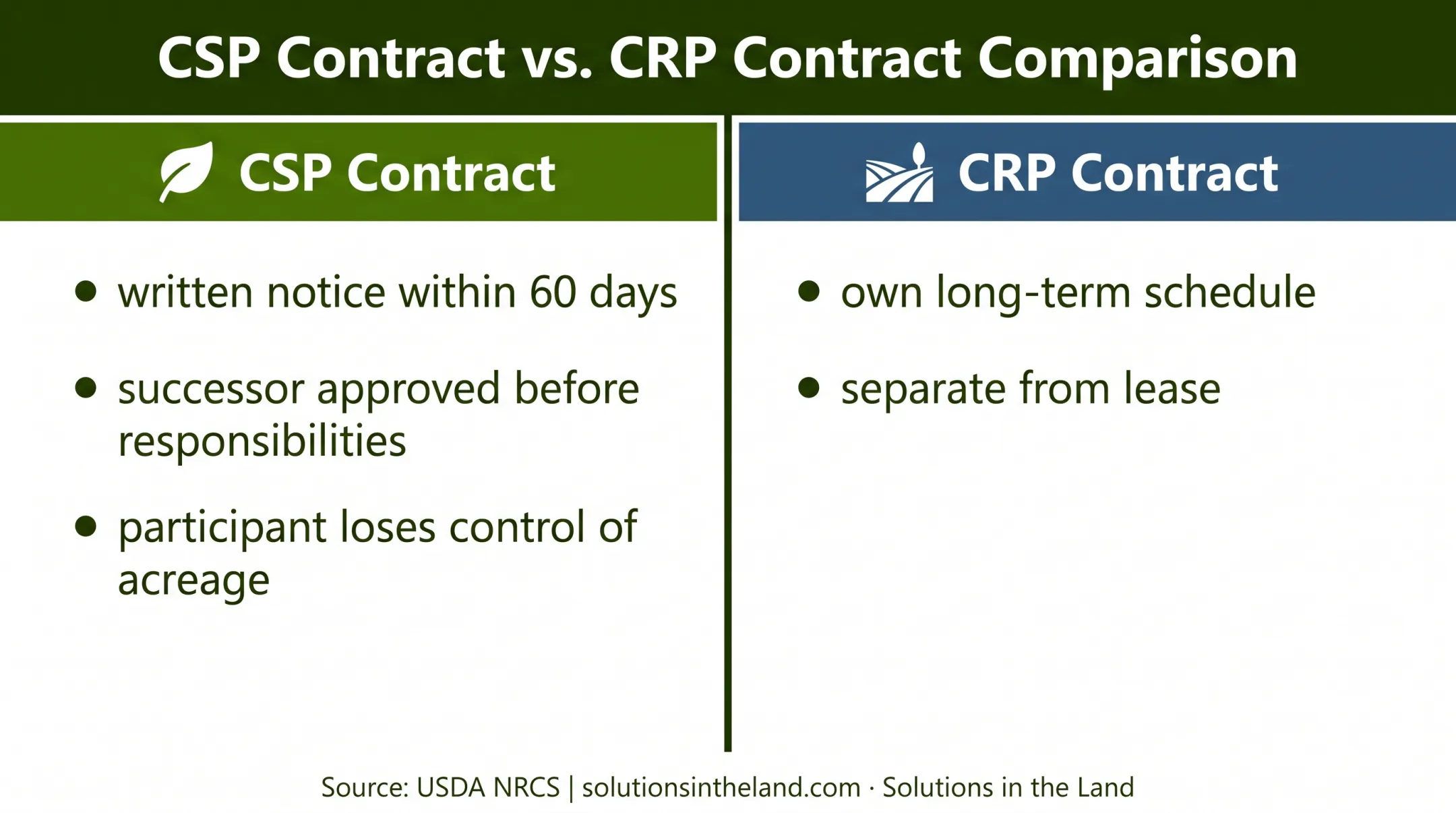 CSP Contract vs. CRP Contract Comparison

CSP Contract

- written notice within 60 days
- successor approved before responsibilities
- participant loses control of acreage

CRP Contract

- own long-term schedule
- separate from lease

Source: USDA NRCS | solutionsintheland.com · Solutions in the Land